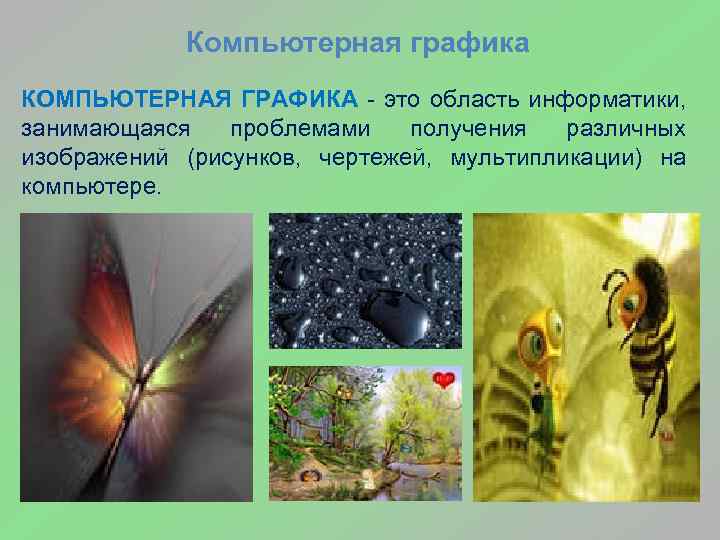 Компьютерная графика

КОМПЬЮТЕРНАЯ ГРАФИКА - это область информатики, занимающаяся проблемами получения различных изображений (рисунков, чертежей, мультипликации) на компьютере.